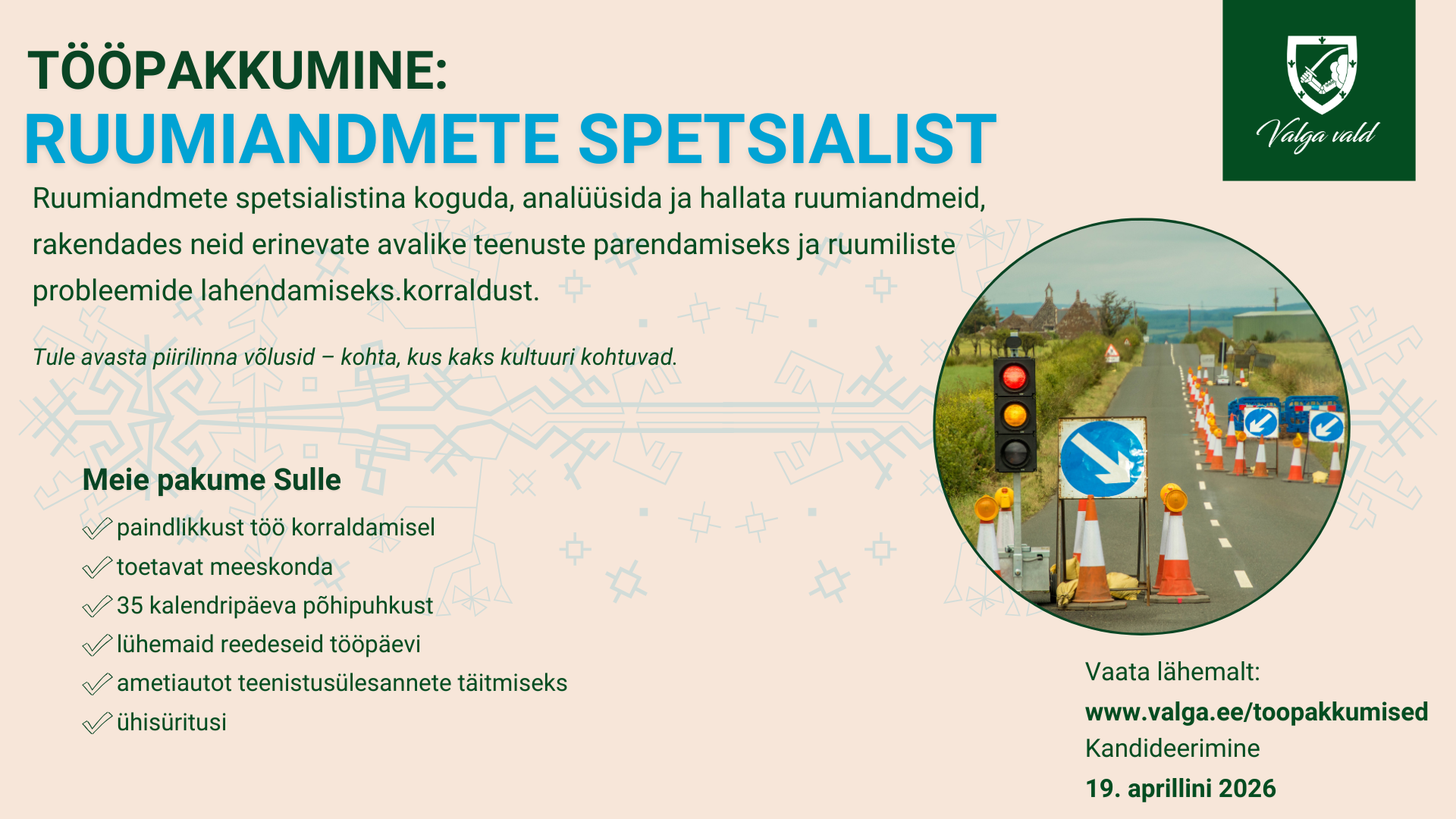 TÖÖPAKKUMINE:
RUUMIANDMETE SPETSIALIST

Valga vald

Ruumiandmete spetsialistina koguda, analüüsida ja hallata ruumiandmeid, rakendades neid erinevate avalike teenuste parendamiseks ja ruumiliste probleemide lahendamiseks.korraldust.

Tule avasta piirilinna võlusid – kohta, kus kaks kultuuri kohtuvad.

Meie pakume Sulle
paindlikkust töö korraldamisel
toetavat meeskonda
35 kalendripäeva põhipuhkust
lühemaid reedeseid tööpäevi
ametiautot teenistusülesannete täitmiseks
ühisüritusi

Vaata lähemalt:
www.valga.ee/toopakkumised
Kandideerimine
19. aprillini 2026